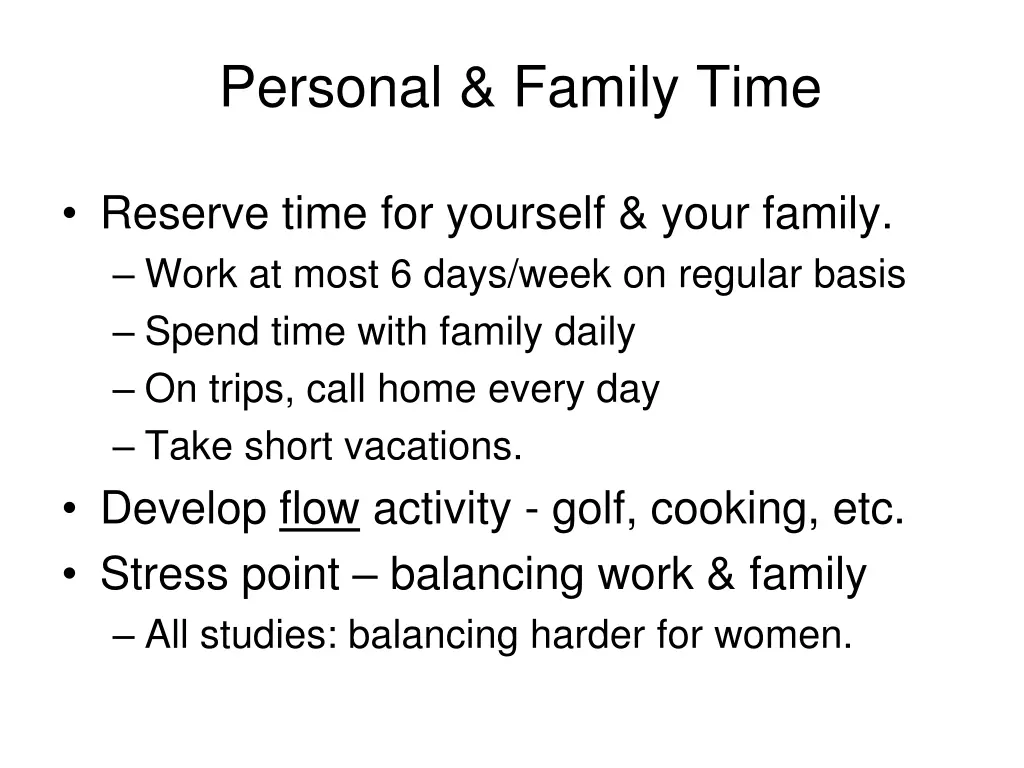 Personal & Family Time

• Reserve time for yourself & your family.
– Work at most 6 days/week on regular basis
– Spend time with family daily
– On trips, call home every day
– Take short vacations.
• Develop flow activity - golf, cooking, etc.
• Stress point – balancing work & family
– All studies: balancing harder for women.